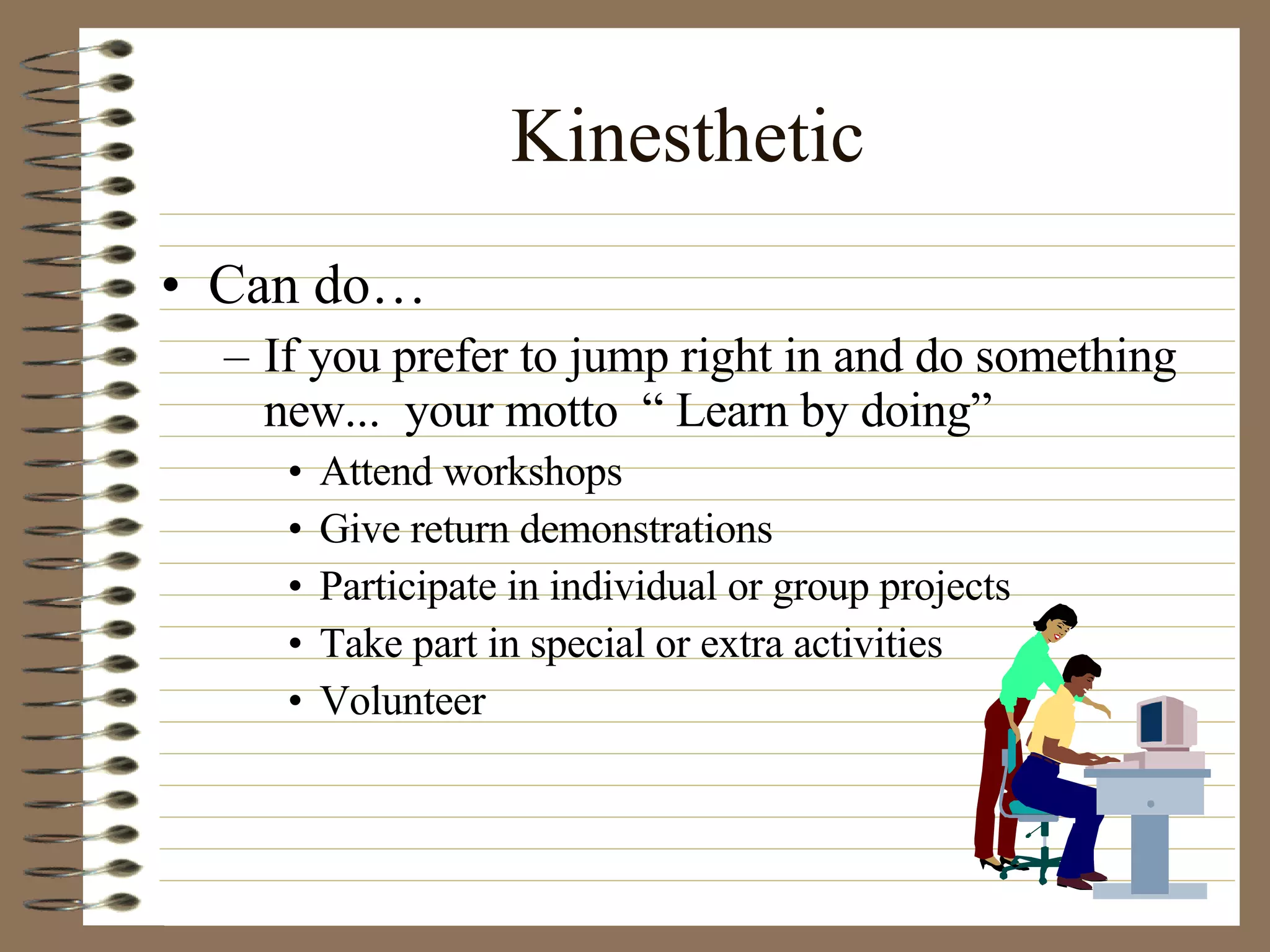 Kinesthetic

• Can do…
– If you prefer to jump right in and do something new... your motto “ Learn by doing”
• Attend workshops
• Give return demonstrations
• Participate in individual or group projects
• Take part in special or extra activities
• Volunteer